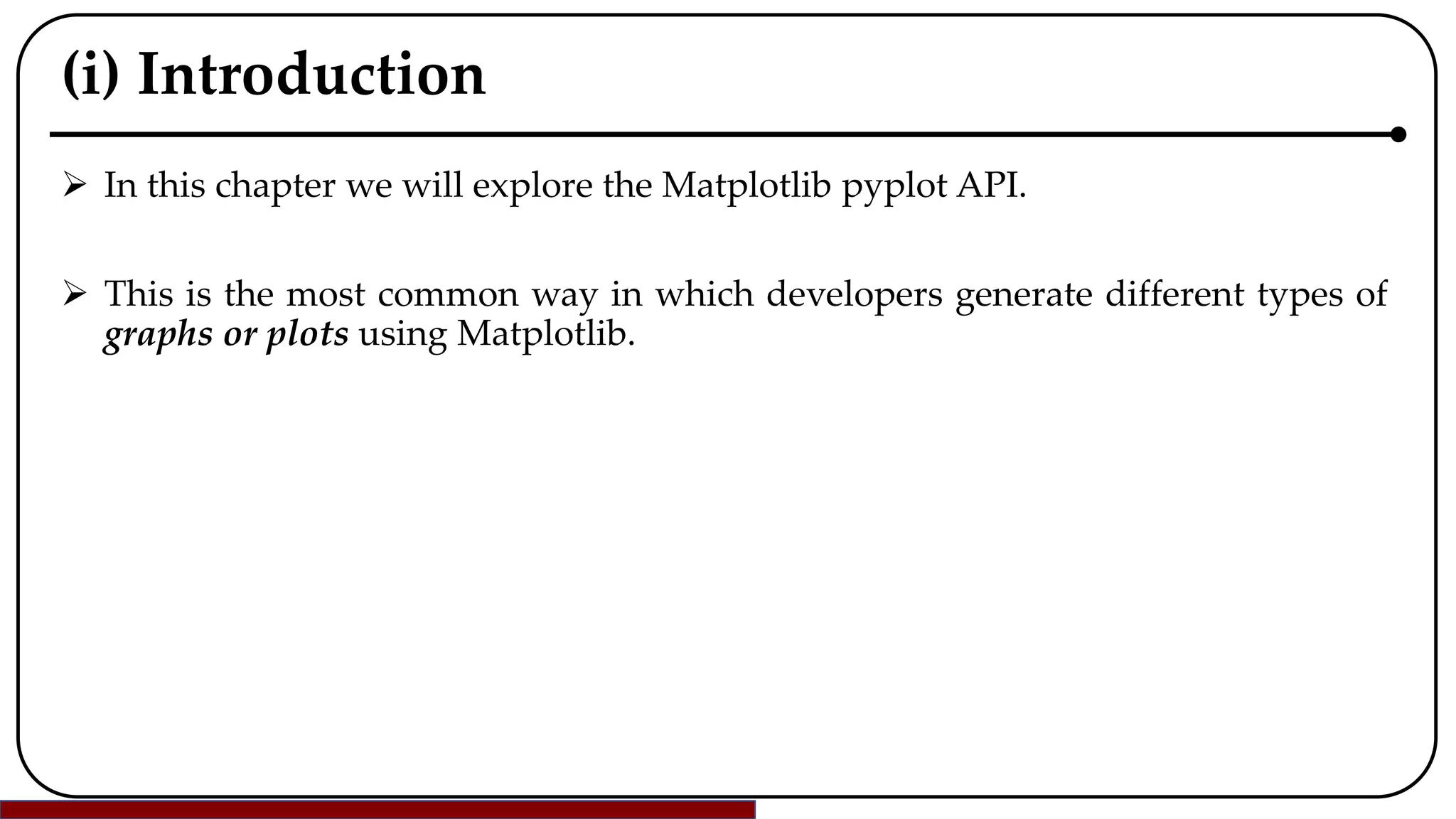 (i) Introduction

➢ In this chapter we will explore the Matplotlib pyplot API.

➢ This is the most common way in which developers generate different types of graphs or plots using Matplotlib.